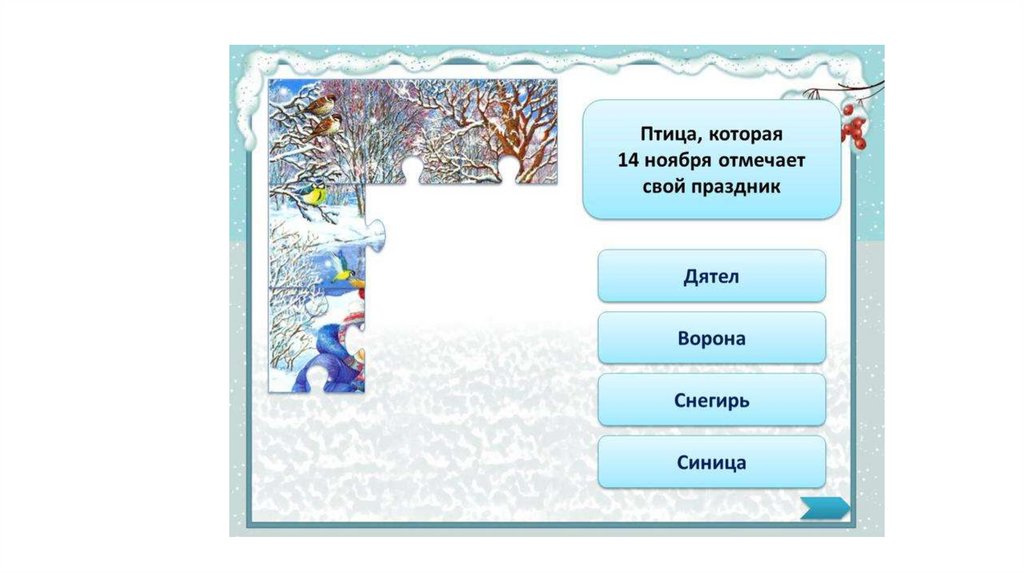 Птица, которая 14 ноября отмечает свой праздник

Дятел

Ворона

Снегирь

Синица